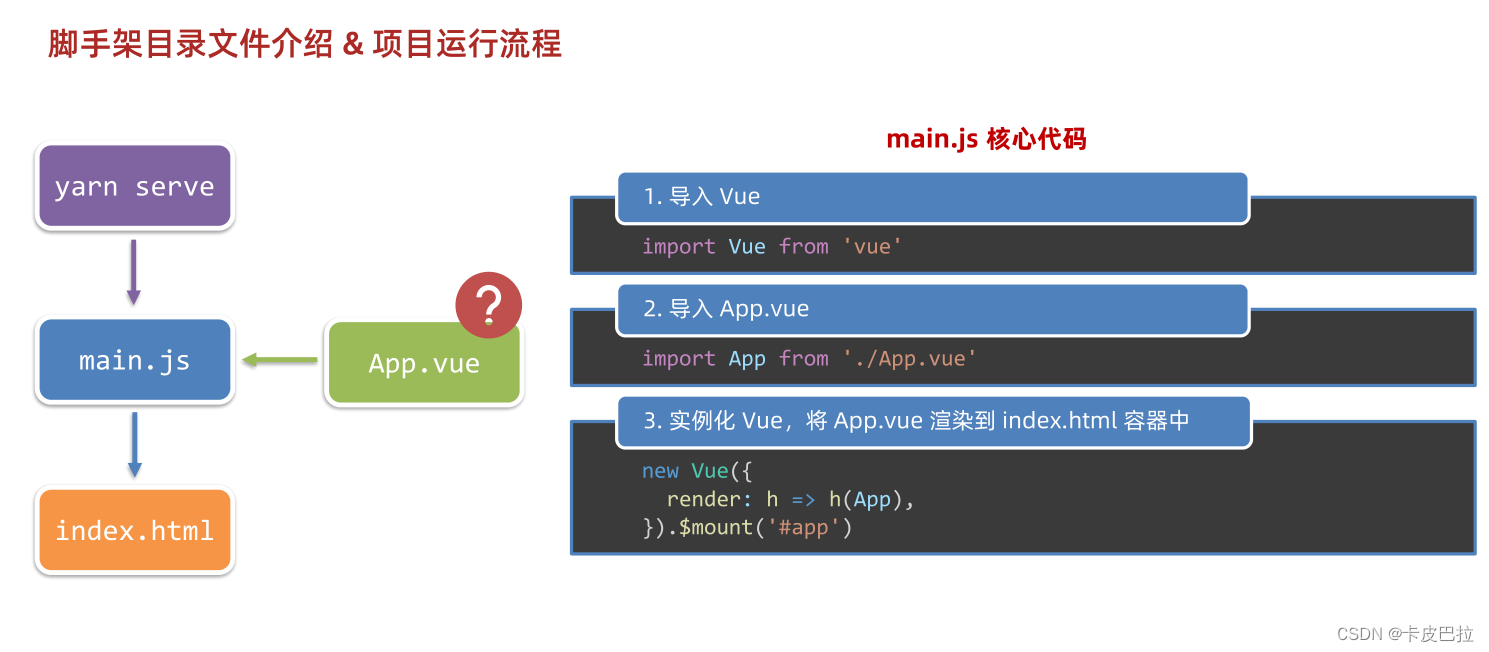 脚手架目录文件介绍 & 项目运行流程

yarn serve

main.js

App.vue

?

index.html

main.js 核心代码

1. 导入 Vue

import Vue from 'vue'

2. 导入 App.vue

import App from './App.vue'

3. 实例化 Vue，将 App.vue 渲染到 index.html 容器中

new Vue({
render: h => h(App),
}).$mount('#app')

CSDN @卡皮巴拉